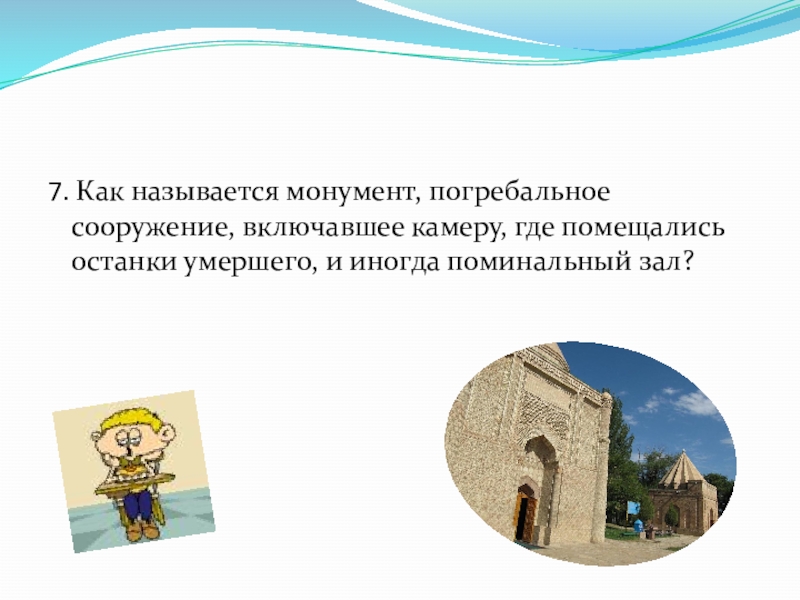 7. Как называется монумент, погребальное сооружение, включавшее камеру, где помещались останки умершего, и иногда поминальный зал?